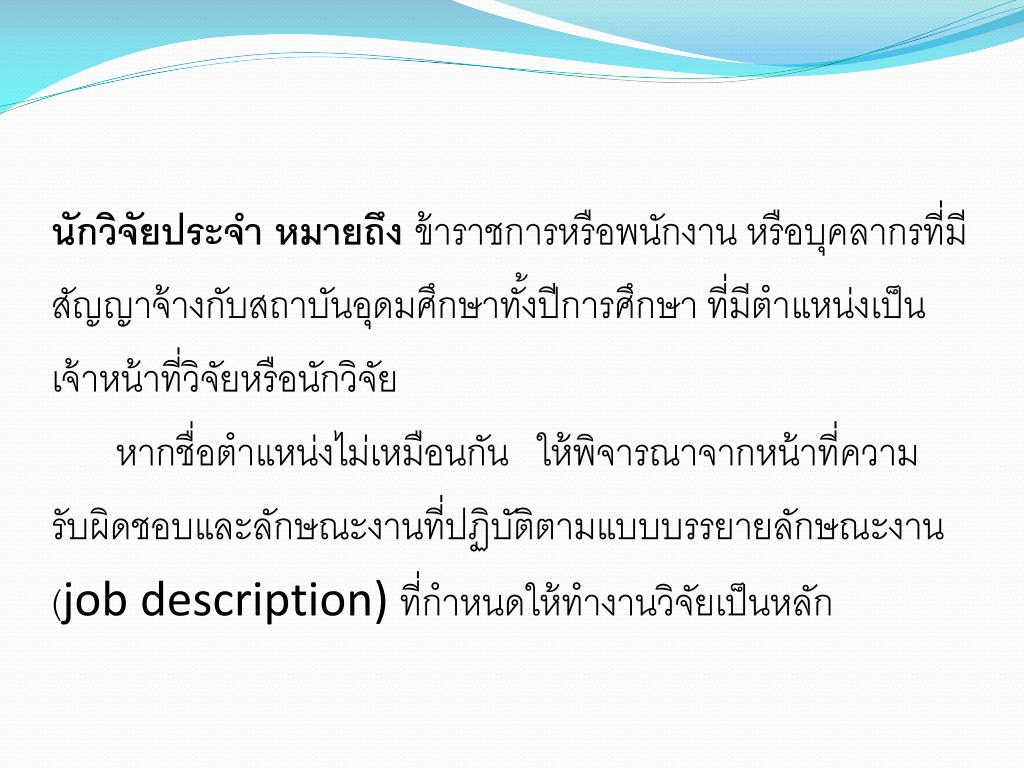 นักวิจัยประจำ หมายถึง ข้าราชการหรือพนักงาน หรือบุคลากรที่มีสัญญาจ้างกับสถาบันอุดมศึกษาทั้งปีการศึกษา ที่มีตำแหน่งเป็นเจ้าหน้าที่วิจัยหรือนักวิจัย

หากชื่อตำแหน่งไม่เหมือนกัน ให้พิจารณาจากหน้าที่ความรับผิดชอบและลักษณะงานที่ปฏิบัติตามแบบบรรยายลักษณะงาน (job description) ที่กำหนดให้ทำงานวิจัยเป็นหลัก